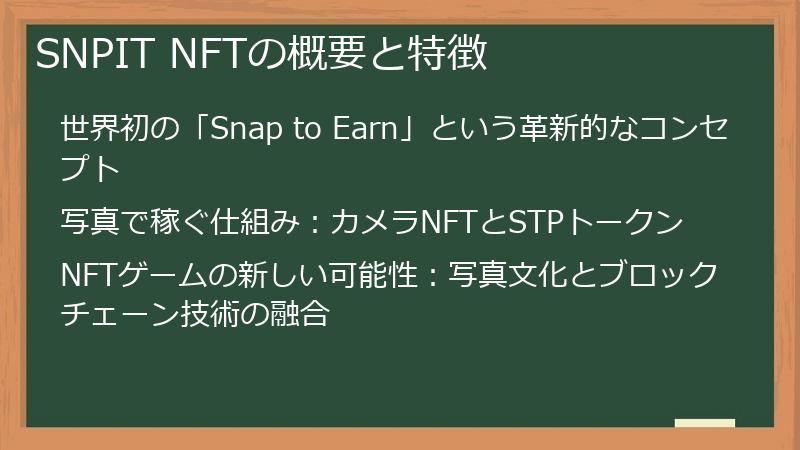 SNPIT NFTの概要と特徴

世界初の「Snap to Earn」という革新的なコンセプト

写真で稼ぐ仕組み：カメラNFTとSTPトークン

NFTゲームの新しい可能性：写真文化とブロックチェーン技術の融合